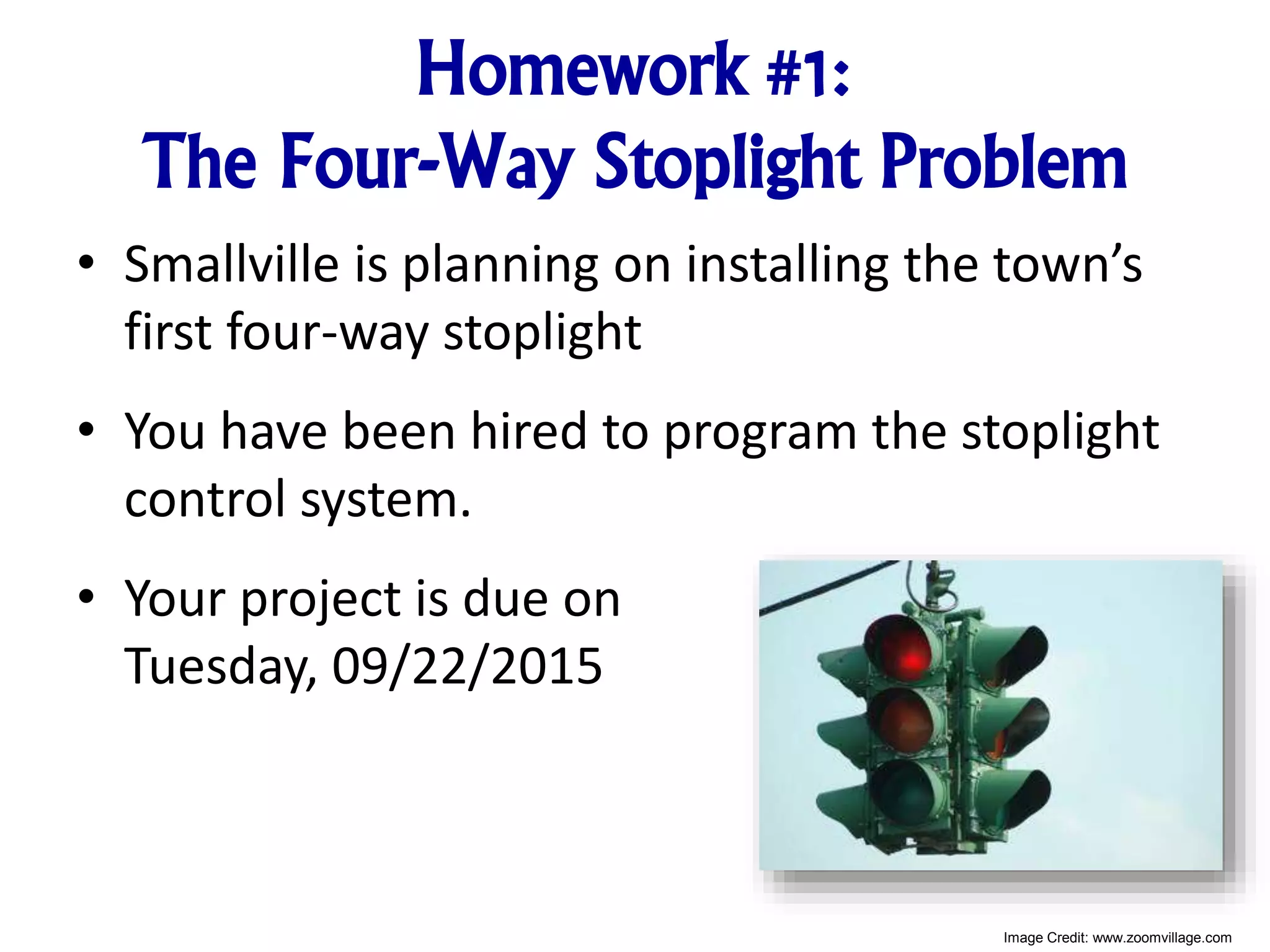 Homework #1:
The Four-Way Stoplight Problem

• Smallville is planning on installing the town's first four-way stoplight

• You have been hired to program the stoplight control system.

• Your project is due on Tuesday, 09/22/2015

Image Credit: www.zoomvillage.com